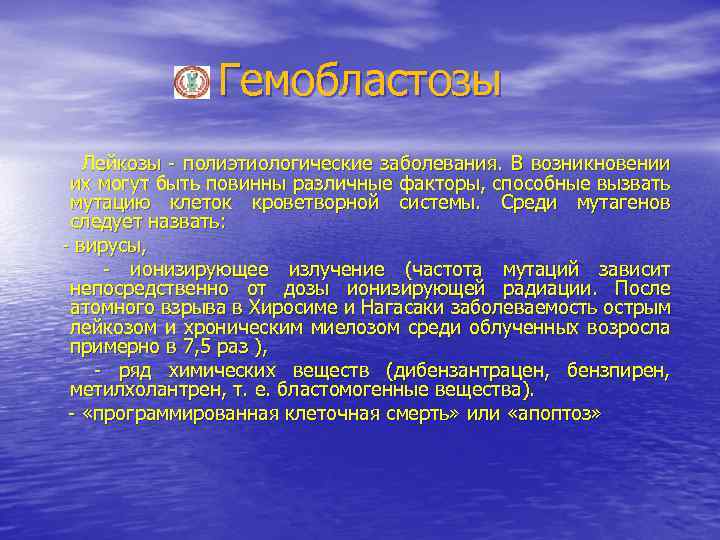 Гемобластозы

Лейкозы - полиэтиологические заболевания. В возникновении их могут быть повинны различные факторы, способные вызвать мутацию клеток кроветворной системы. Среди мутагенов следует назвать:

- вирусы,

- ионизирующее излучение (частота мутаций зависит непосредственно от дозы ионизирующей радиации. После атомного взрыва в Хиросиме и Нагасаки заболеваемость острым лейкозом и хроническим миелозом среди облученных возросла примерно в 7,5 раз ),

- ряд химических веществ (дибензантрацен, бензпирен, метилхолантрен, т. е. бластомогенные вещества).

- «программированная клеточная смерть» или «апоптоз»